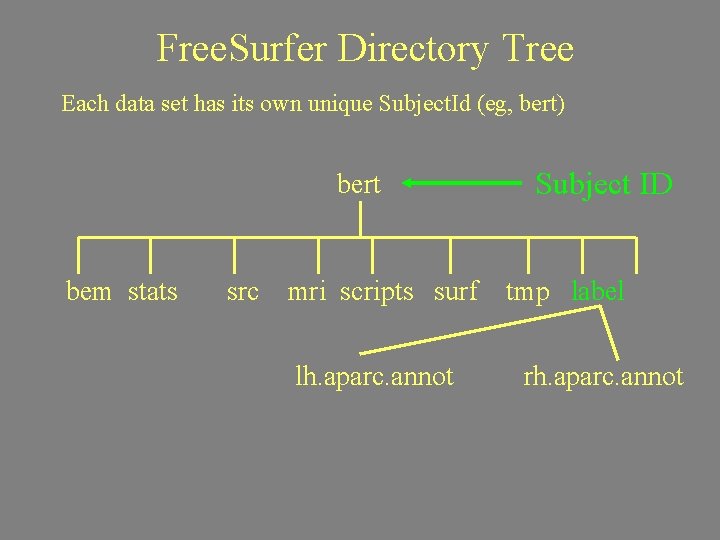 FreeSurfer Directory Tree

Each data set has its own unique SubjectId (eg, bert)

bert

Subject ID

bem stats src mri scripts surf tmp label

lh.aparc.annot

rh.aparc.annot